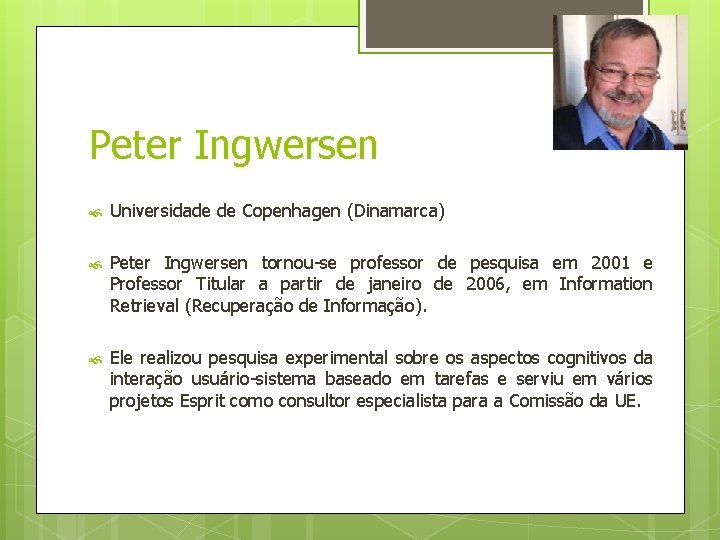 Peter Ingwersen

Universidade de Copenhagen (Dinamarca)

Peter Ingwersen tornou-se professor de pesquisa em 2001 e Professor Titular a partir de janeiro de 2006, em Information Retrieval (Recuperação de Informação).

Ele realizou pesquisa experimental sobre os aspectos cognitivos da interação usuário-sistema baseado em tarefas e serviu em vários projetos Esprit como consultor especialista para a Comissão da UE.